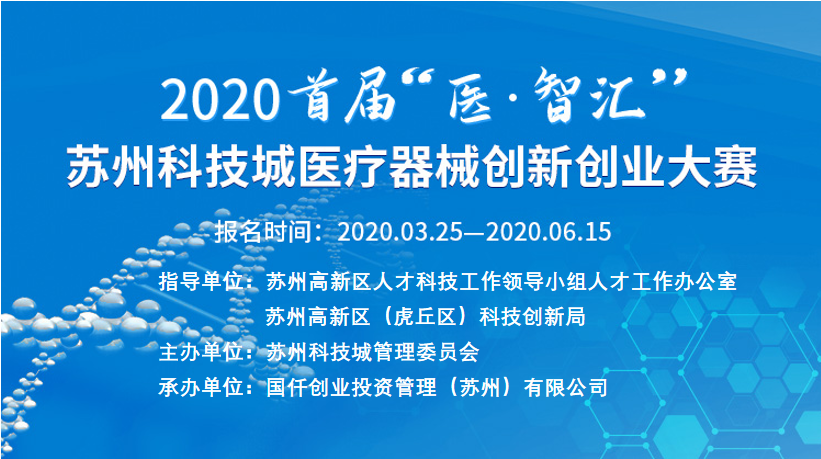 2020首届“医·智汇”
苏州科技城医疗器械创新创业大赛

报名时间：2020.03.25—2020.06.15

指导单位：苏州高新区人才科技工作领导小组人才工作办公室
苏州高新区（虎丘区）科技创新局
主办单位：苏州科技城管理委员会
承办单位：国仟创业投资管理（苏州）有限公司